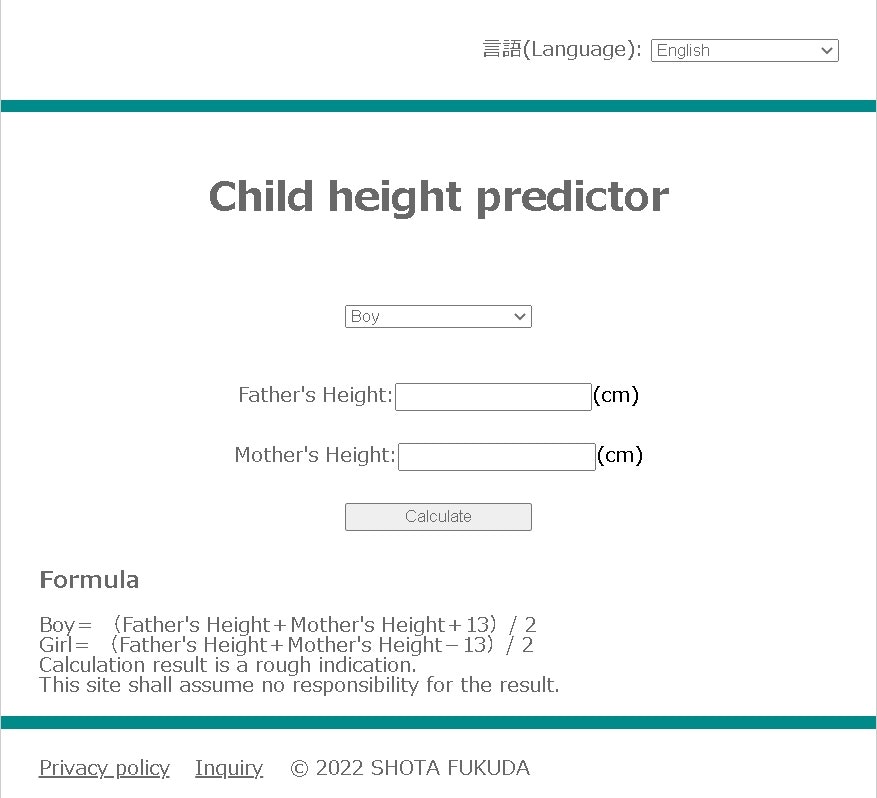 言語(Language): English

Child height predictor

Boy

Father's Height: (cm)

Mother's Height: (cm)

Calculate

Formula

Boy＝ （Father's Height＋Mother's Height＋13）/ 2
Girl＝ （Father's Height＋Mother's Height－13）/ 2
Calculation result is a rough indication.
This site shall assume no responsibility for the result.

Privacy policy Inquiry © 2022 SHOTA FUKUDA